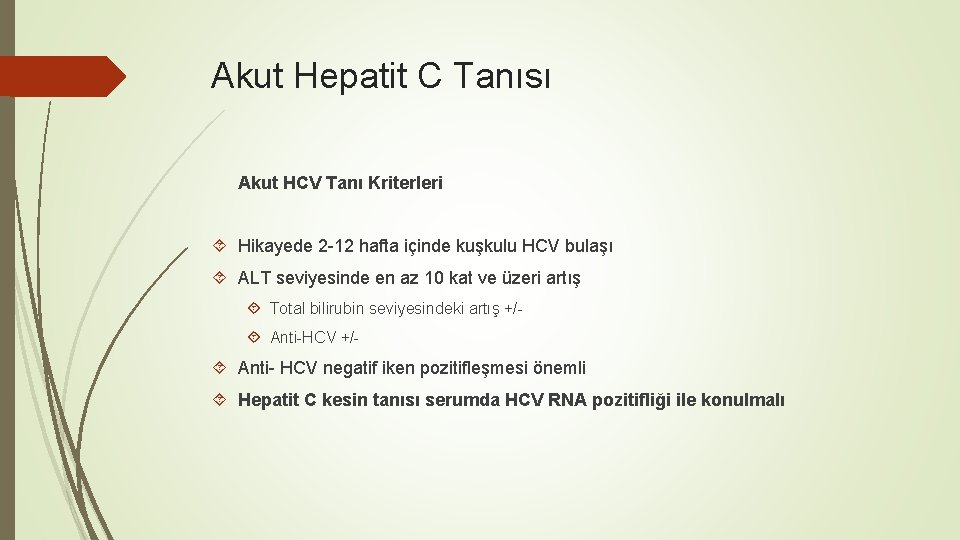 Akut Hepatit C Tanısı

Akut HCV Tanı Kriterleri

Hikayede 2-12 hafta içinde kuşkulu HCV bulaşı

ALT seviyesinde en az 10 kat ve üzeri artış

Total bilirubin seviyesindeki artış +/-

Anti-HCV +/-

Anti- HCV negatif iken pozitifleşmesi önemli

Hepatit C kesin tanısı serumda HCV RNA pozitifliği ile konulmalı